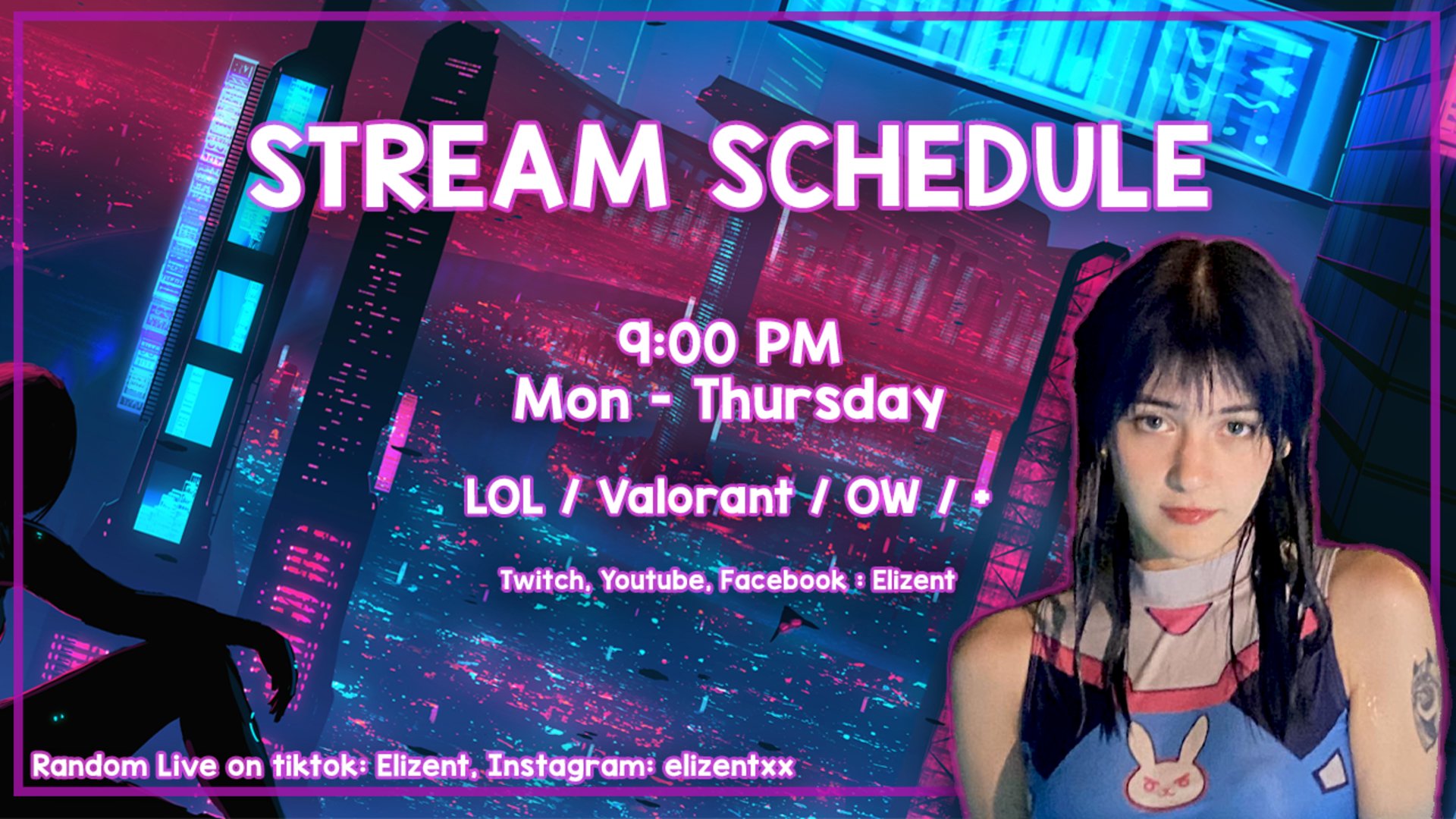 STREAM SCHEDULE

9:00 PM
Mon - Thursday

LOL / Valorant / OW / +

Twitch, Youtube, Facebook : Elizent

Random Live on tiktok: Elizent, Instagram: elizentxx